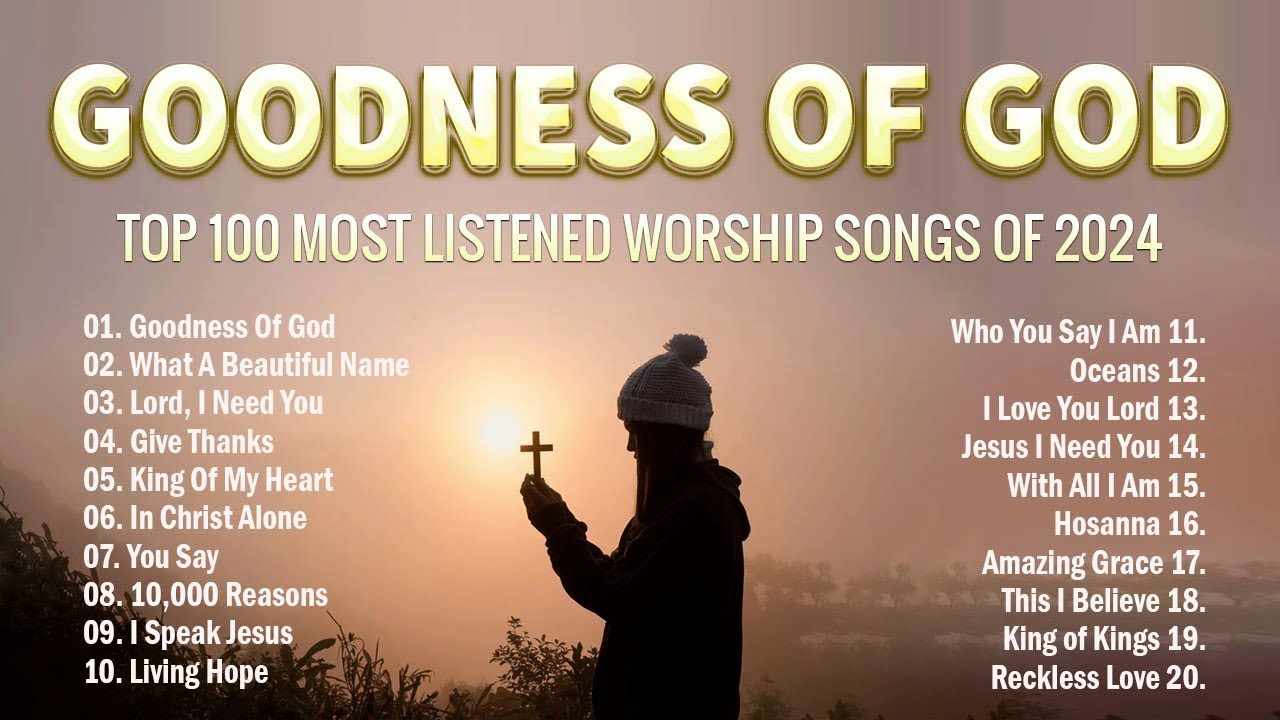 GOODNESS OF GOD

TOP 100 MOST LISTENED WORSHIP SONGS OF 2024

01. Goodness Of God
02. What A Beautiful Name
03. Lord, I Need You
04. Give Thanks
05. King Of My Heart
06. In Christ Alone
07. You Say
08. 10,000 Reasons
09. I Speak Jesus
10. Living Hope

Who You Say I Am 11.
Oceans 12.
I Love You Lord 13.
Jesus I Need You 14.
With All I Am 15.
Hosanna 16.
Amazing Grace 17.
This I Believe 18.
King of Kings 19.
Reckless Love 20.